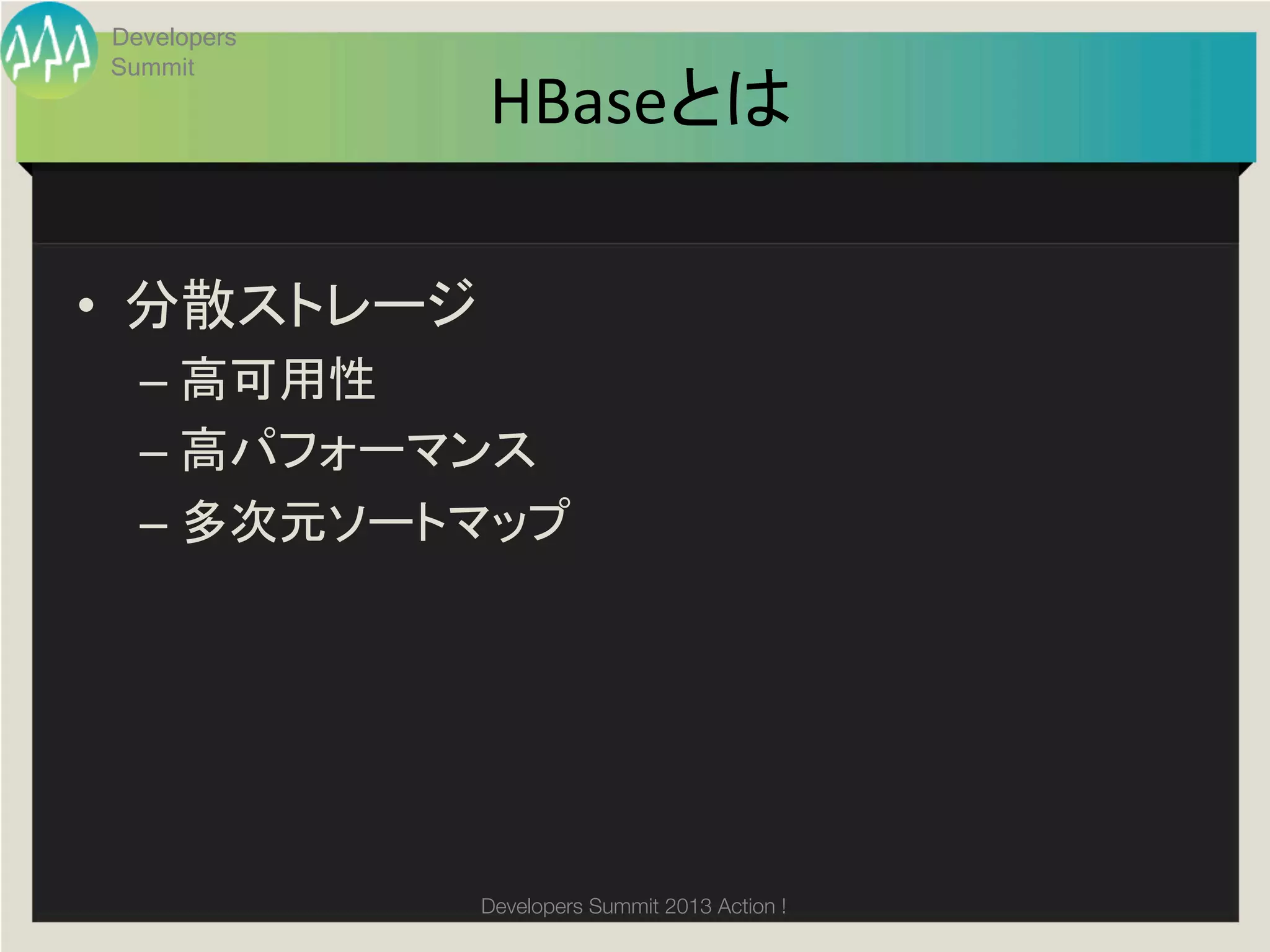 Developers Summit

HBaseとは

• 分散ストレージ
– 高可用性
– 高パフォーマンス
– 多次元ソートマップ

Developers Summit 2013 Action !